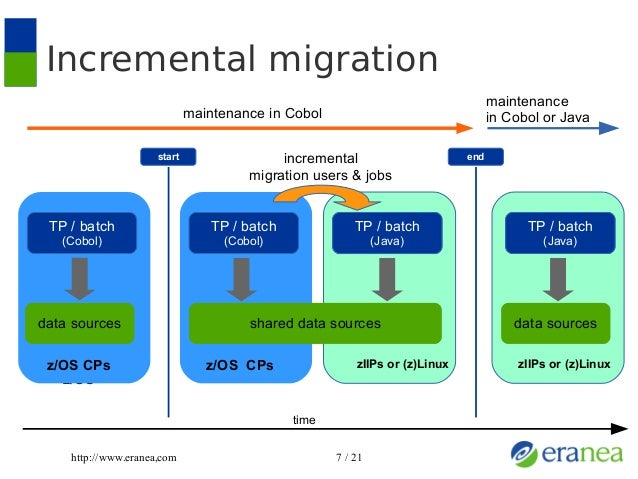 Incremental migration

maintenance in Cobol

maintenance
in Cobol or Java

start

incremental
migration users & jobs

end

TP / batch
(Cobol)

data sources

z/OS CPs

TP / batch
(Cobol)

TP / batch
(Java)

shared data sources

z/OS CPs

zIIPs or (z)Linux

TP / batch
(Java)

data sources

zIIPs or (z)Linux

time

http://www.eranea,com

7 / 21

eranea